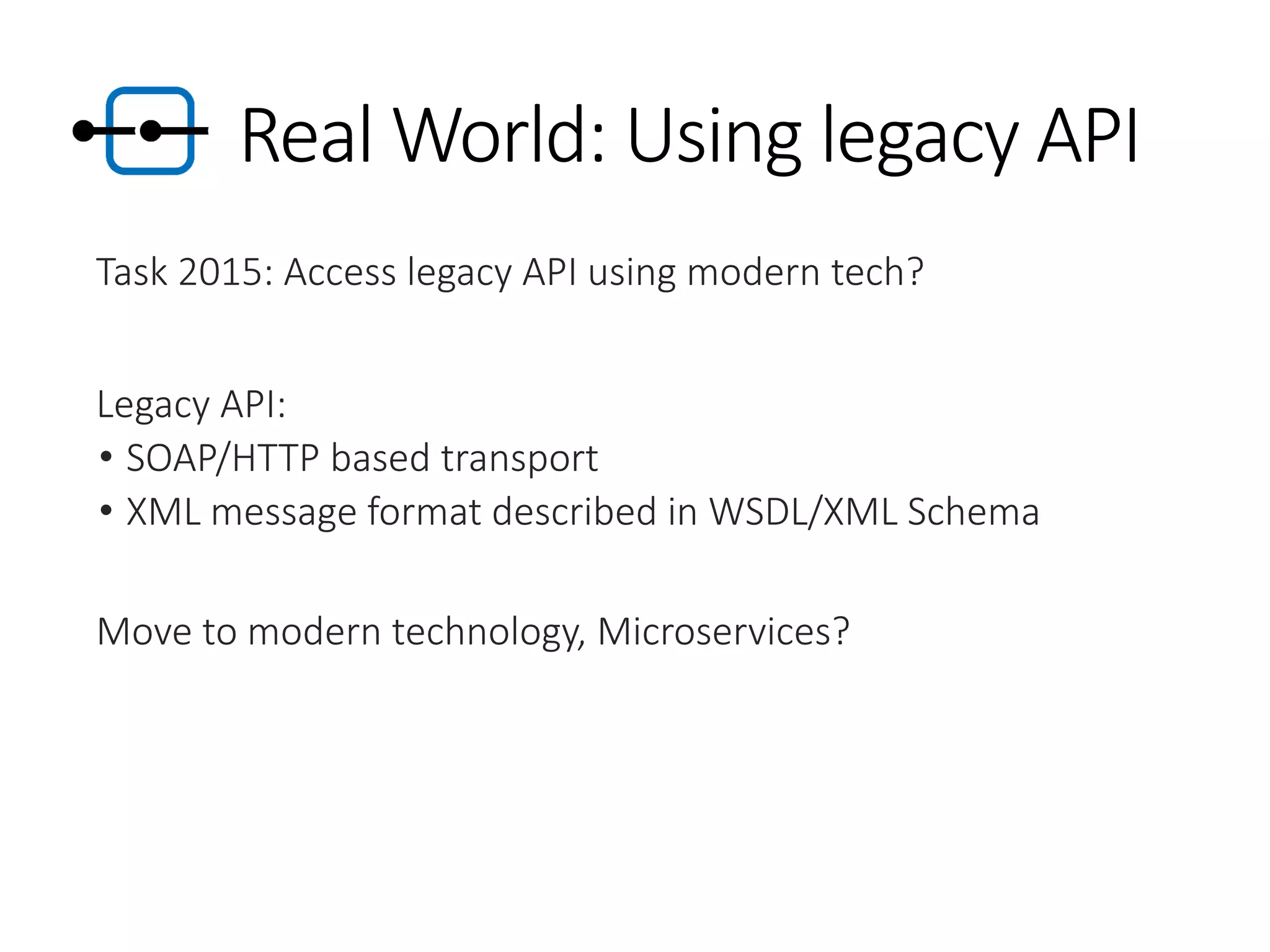 Real World: Using legacy API

Task 2015: Access legacy API using modern tech?

Legacy API:
• SOAP/HTTP based transport
• XML message format described in WSDL/XML Schema

Move to modern technology, Microservices?